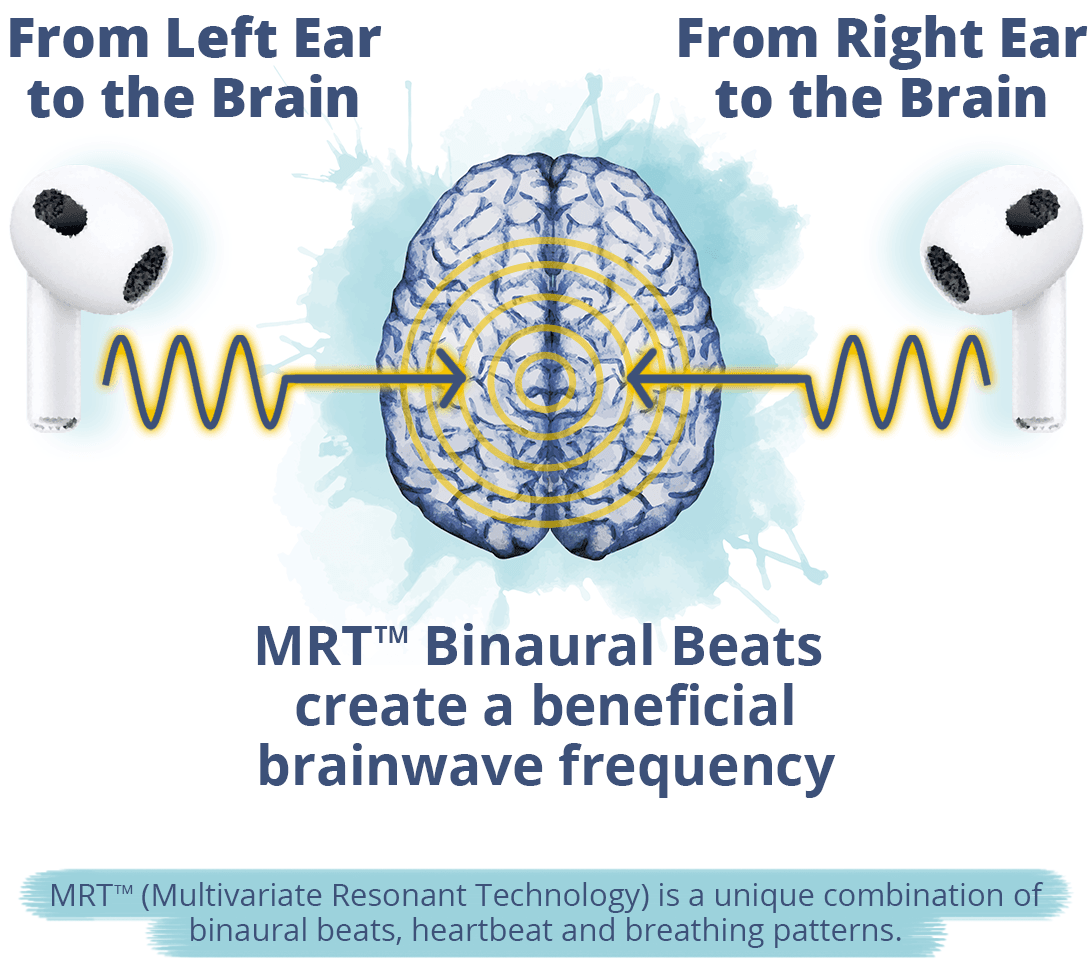 From Left Ear to the Brain

From Right Ear to the Brain

MRT™ Binaural Beats create a beneficial brainwave frequency

MRT™ (Multivariate Resonant Technology) is a unique combination of binaural beats, heartbeat and breathing patterns.